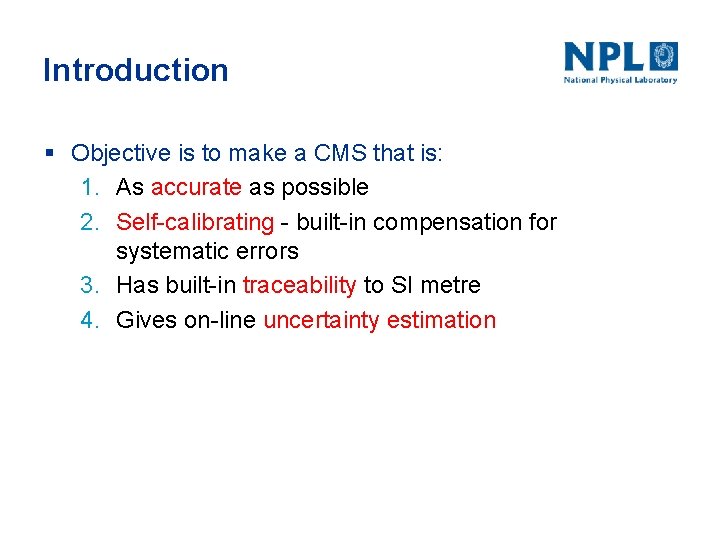 Introduction

NPL
National Physical Laboratory

▪ Objective is to make a CMS that is:
1. As accurate as possible
2. Self-calibrating - built-in compensation for systematic errors
3. Has built-in traceability to SI metre
4. Gives on-line uncertainty estimation